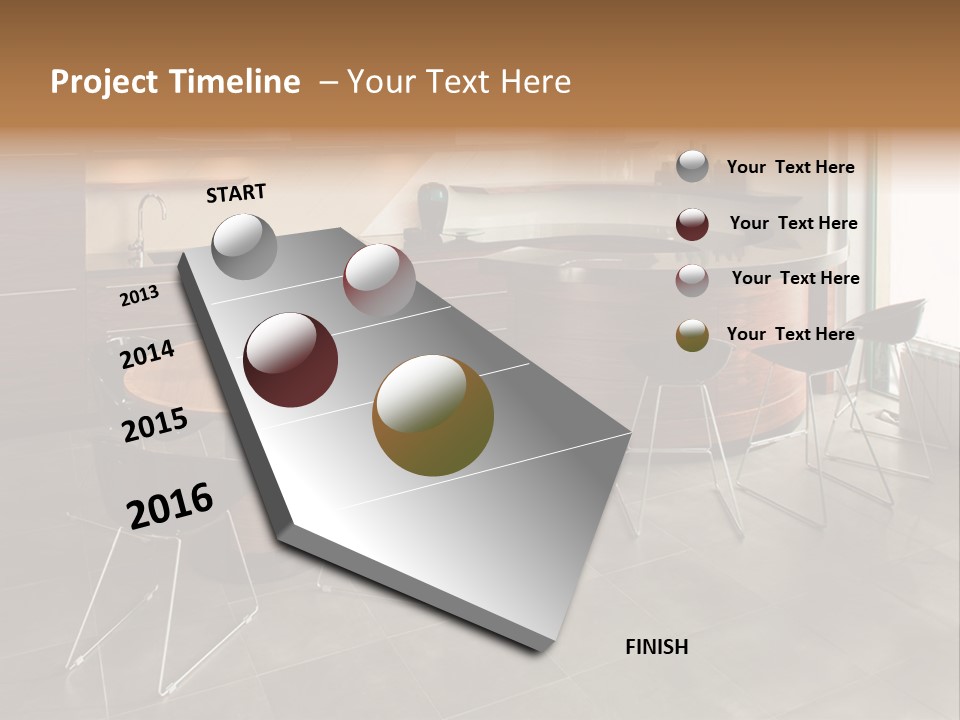 Project Timeline – Your Text Here

START

2013

2014

2015

2016

FINISH

Your Text Here

Your Text Here

Your Text Here

Your Text Here